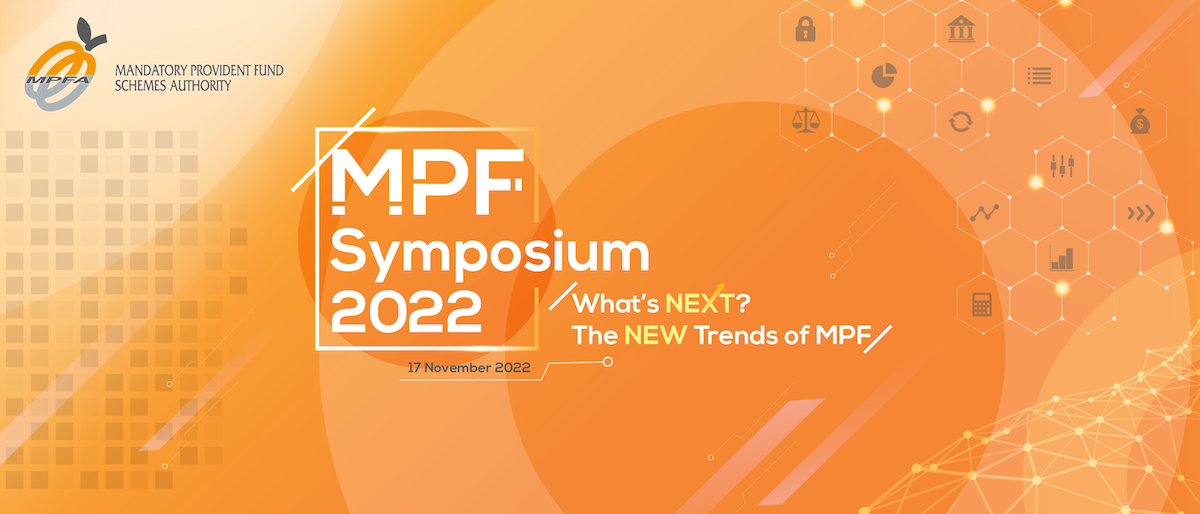 MPFA
MANDATORY PROVIDENT FUND SCHEMES AUTHORITY

MPF Symposium 2022

What's NEXT?
The NEW Trends of MPF

17 November 2022